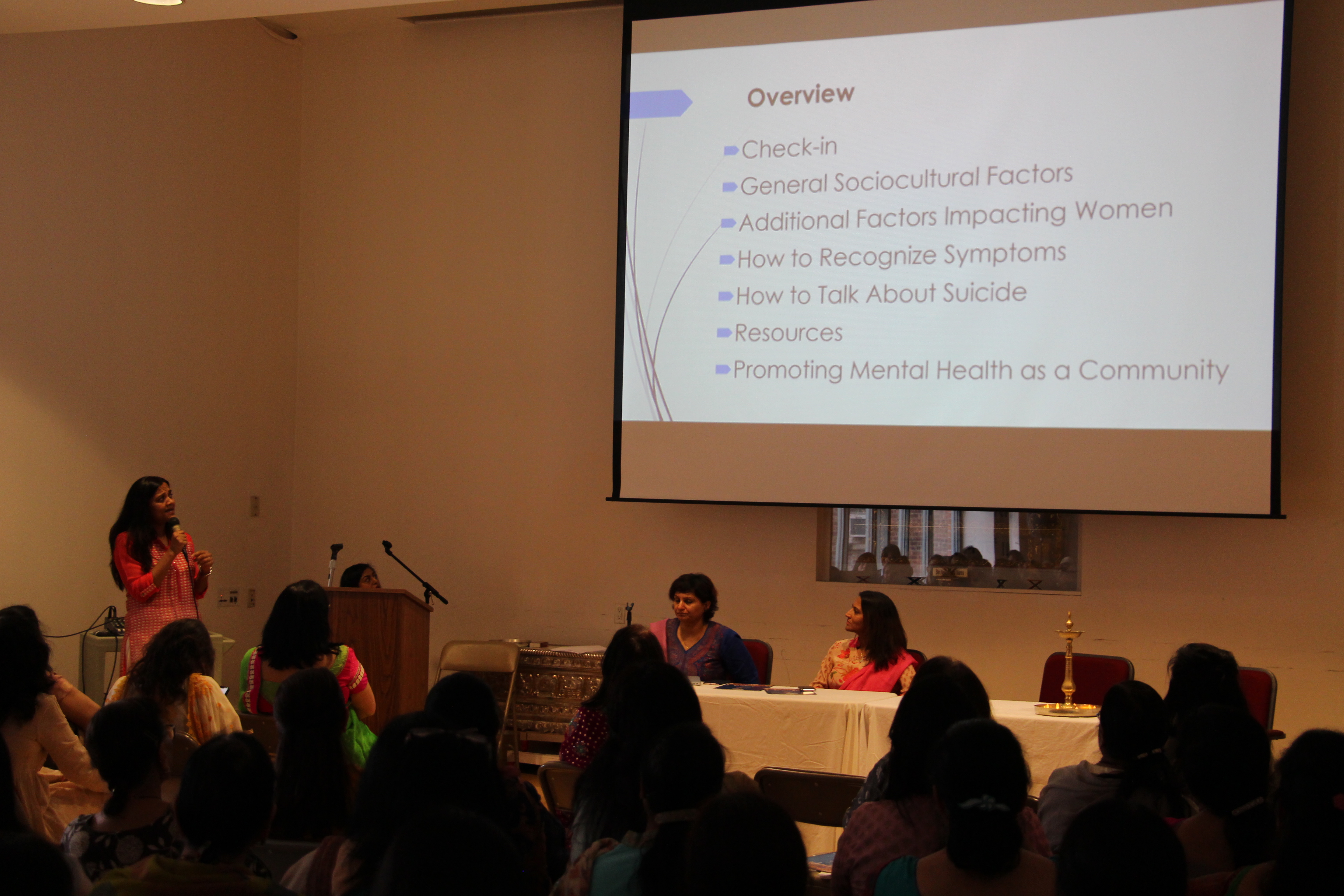 Overview

Check-in
General Sociocultural Factors
Additional Factors Impacting Women
How to Recognize Symptoms
How to Talk About Suicide
Resources
Promoting Mental Health as a Community